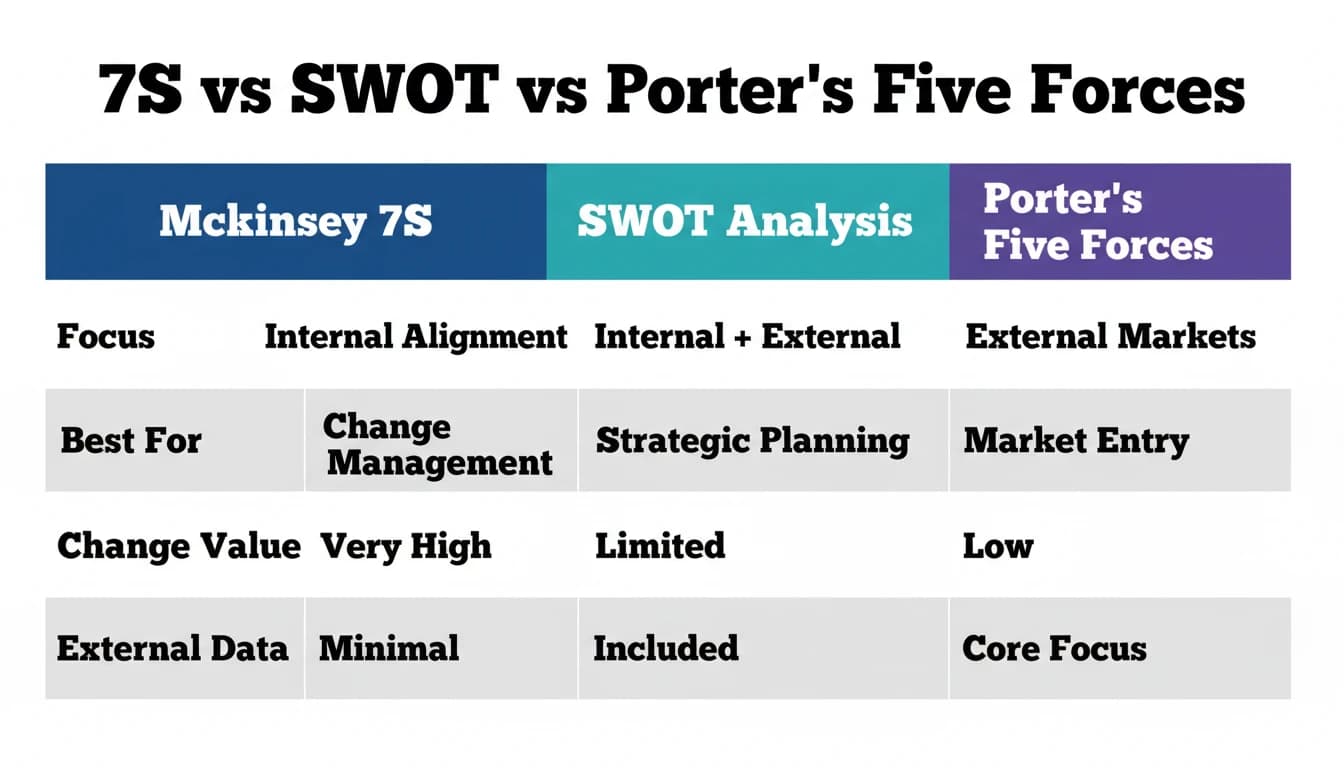 7S vs SWOT vs Porter's Five Forces

| | Mckinsey 7S | SWOT Analysis | Porter's Five Forces |
|---|---|---|---|
| Focus | Internal Alignment | Internal + External | External Markets |
| Best For | Change Management | Strategic Planning | Market Entry |
| Change Value | Very High | Limited | Low |
| External Data | Minimal | Included | Core Focus |